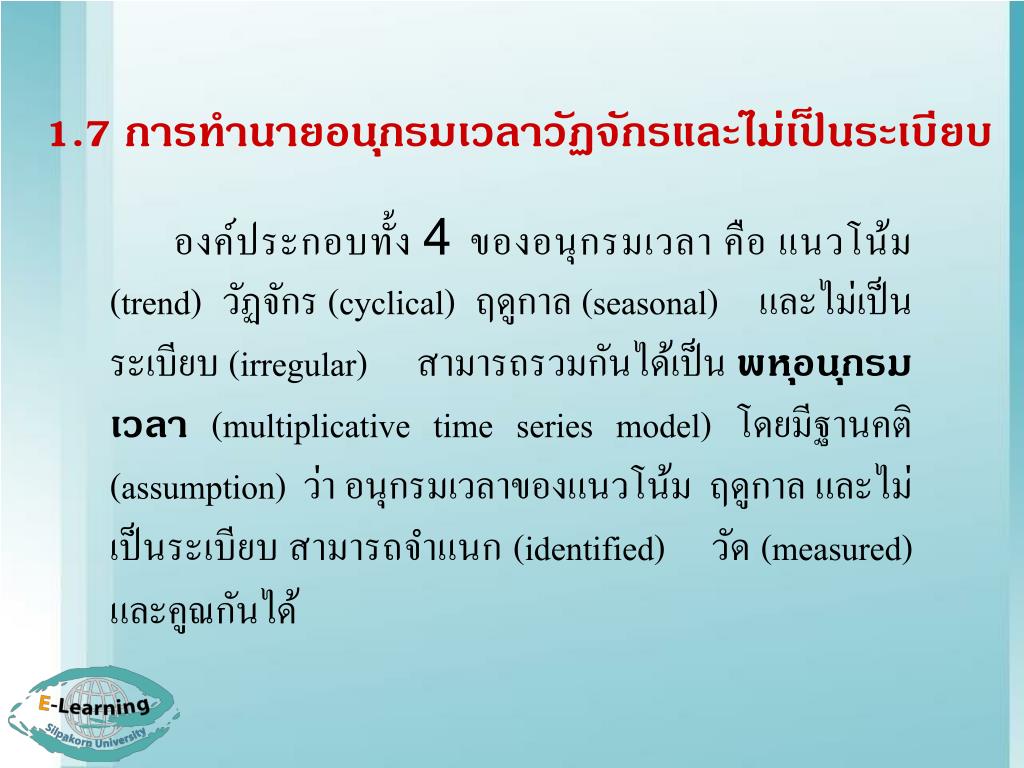 1.7 การทำนายอนุกรมเวลาวัฏจักรและไม่เป็นระเบียบ

องค์ประกอบทั้ง 4 ของอนุกรมเวลา คือ แนวโน้ม (trend) วัฏจักร (cyclical) ฤดูกาล (seasonal) และไม่เป็นระเบียบ (irregular) สามารถรวมกันได้เป็น พหุอนุกรมเวลา (multiplicative time series model) โดยมีฐานคติ (assumption) ว่า อนุกรมเวลาของแนวโน้ม ฤดูกาล และไม่เป็นระเบียบ สามารถจำแนก (identified) วัด (measured) และคูณกันได้

E-Learning
Silpakorn University